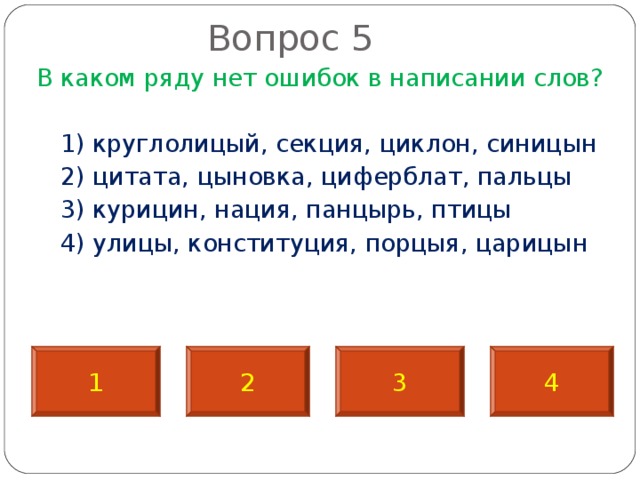 Вопрос 5

В каком ряду нет ошибок в написании слов?

1) круглолицый, секция, циклон, синицын
2) цитата, цыновка, циферблат, пальцы
3) курицин, нация, панцырь, птицы
4) улицы, конституция, порцыя, царицын

1

2

3

4